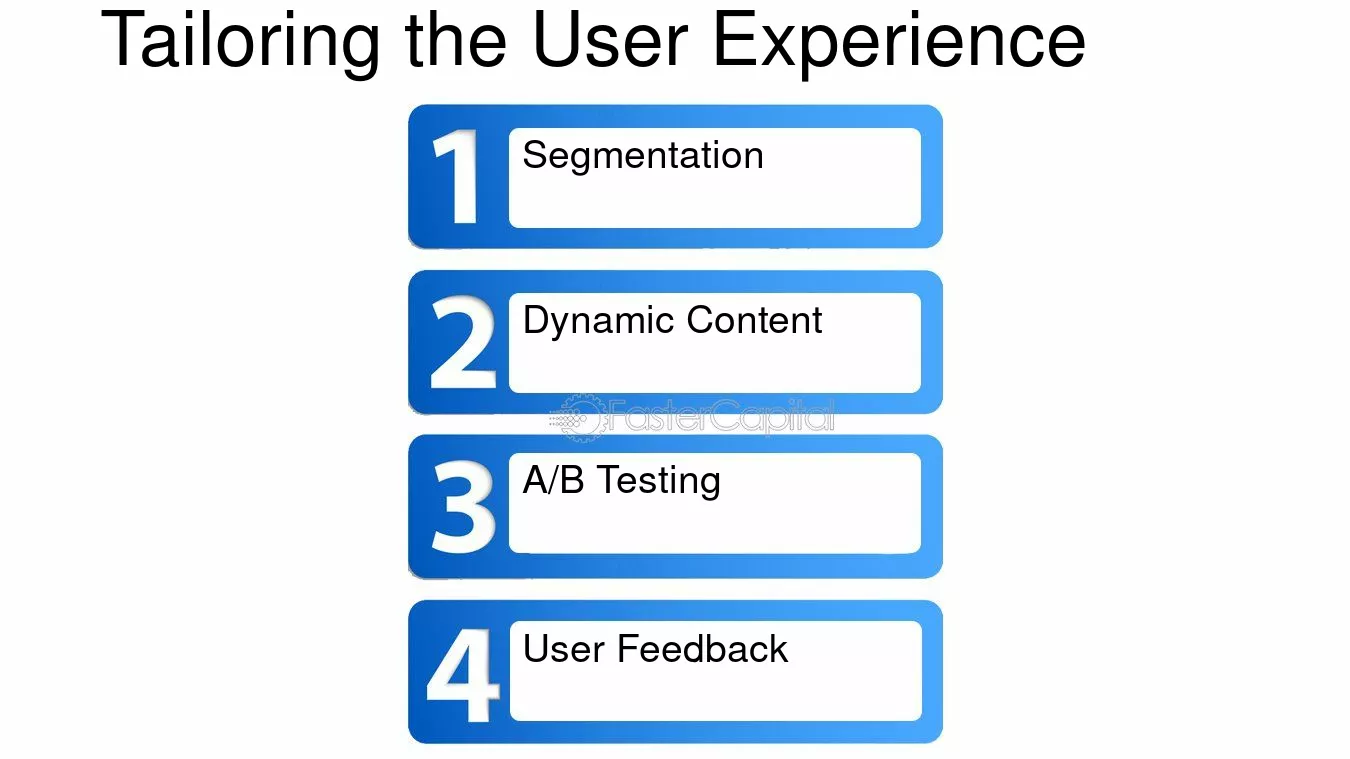 Tailoring the User Experience

1 Segmentation

2 Dynamic Content

3 A/B Testing

4 User Feedback

FasterCapital